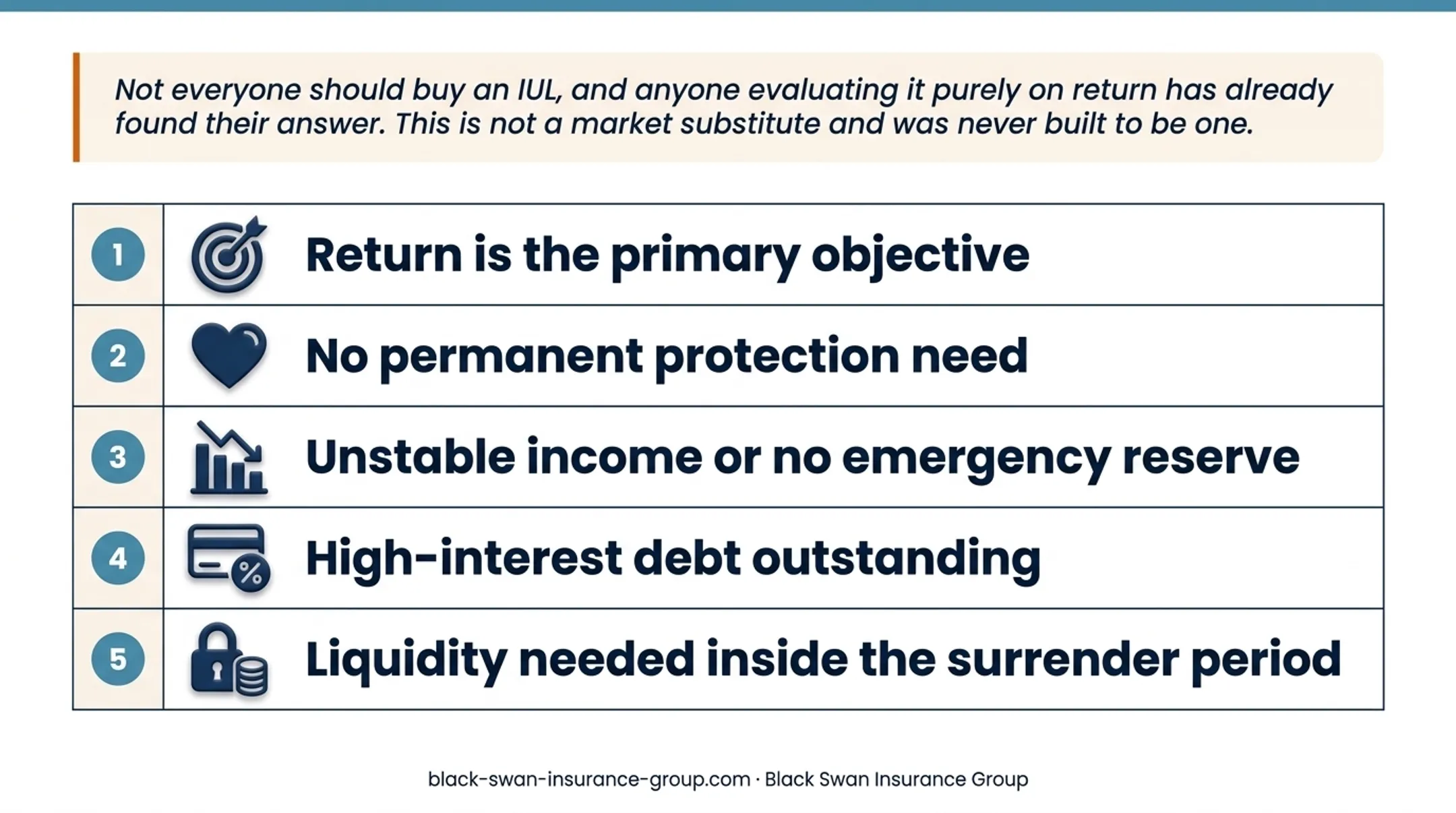 Not everyone should buy an IUL, and anyone evaluating it purely on return has already found their answer. This is not a market substitute and was never built to be one.

1 Return is the primary objective

2 No permanent protection need

3 Unstable income or no emergency reserve

4 High-interest debt outstanding

5 Liquidity needed inside the surrender period

black-swan-insurance-group.com · Black Swan Insurance Group